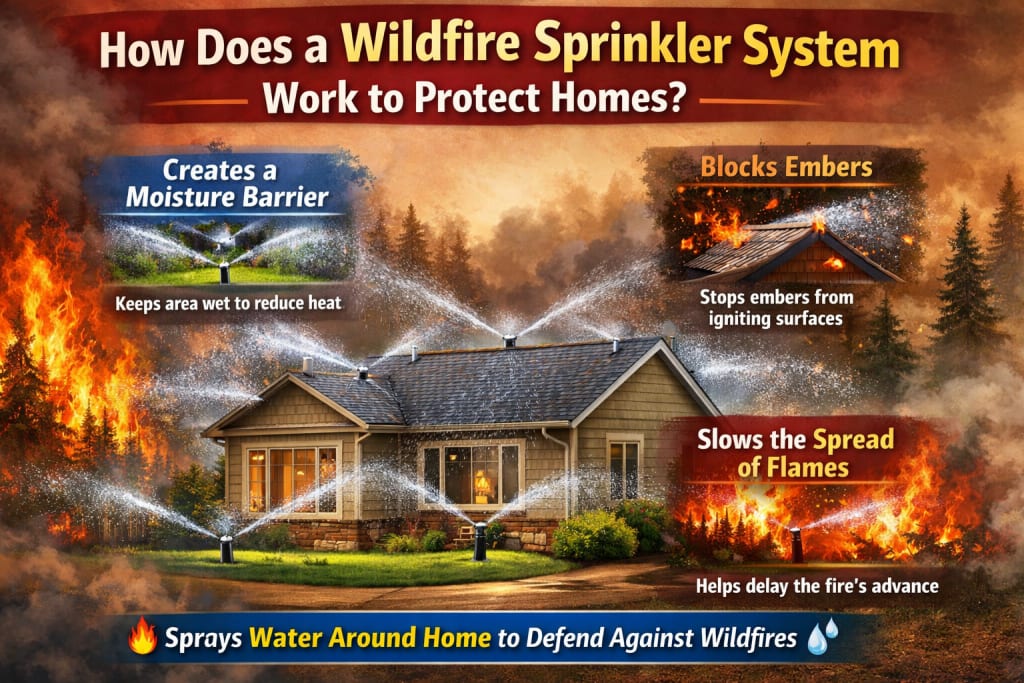 How Does a Wildfire Sprinkler System Work to Protect Homes?

Creates a Moisture Barrier

Keeps area wet to reduce heat

Blocks Embers

Stops embers from igniting surfaces

Slows the Spread of Flames

Helps delay the fire's advance

Sprays Water Around Home to Defend Against Wildfires